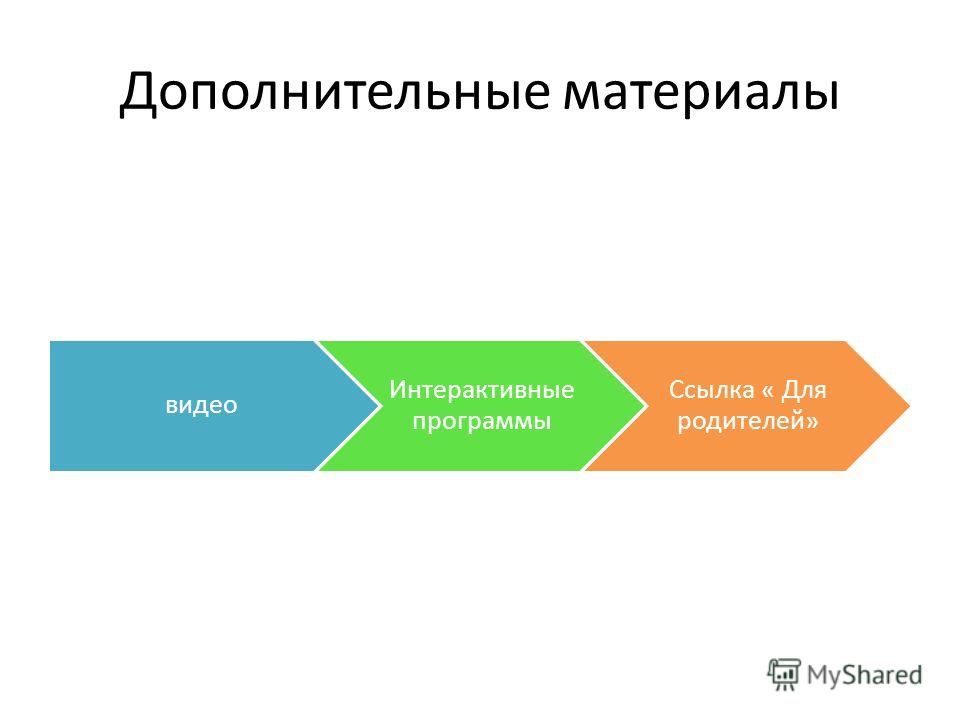 Дополнительные материалы

видео

Интерактивные программы

Ссылка « Для родителей»

MyShared